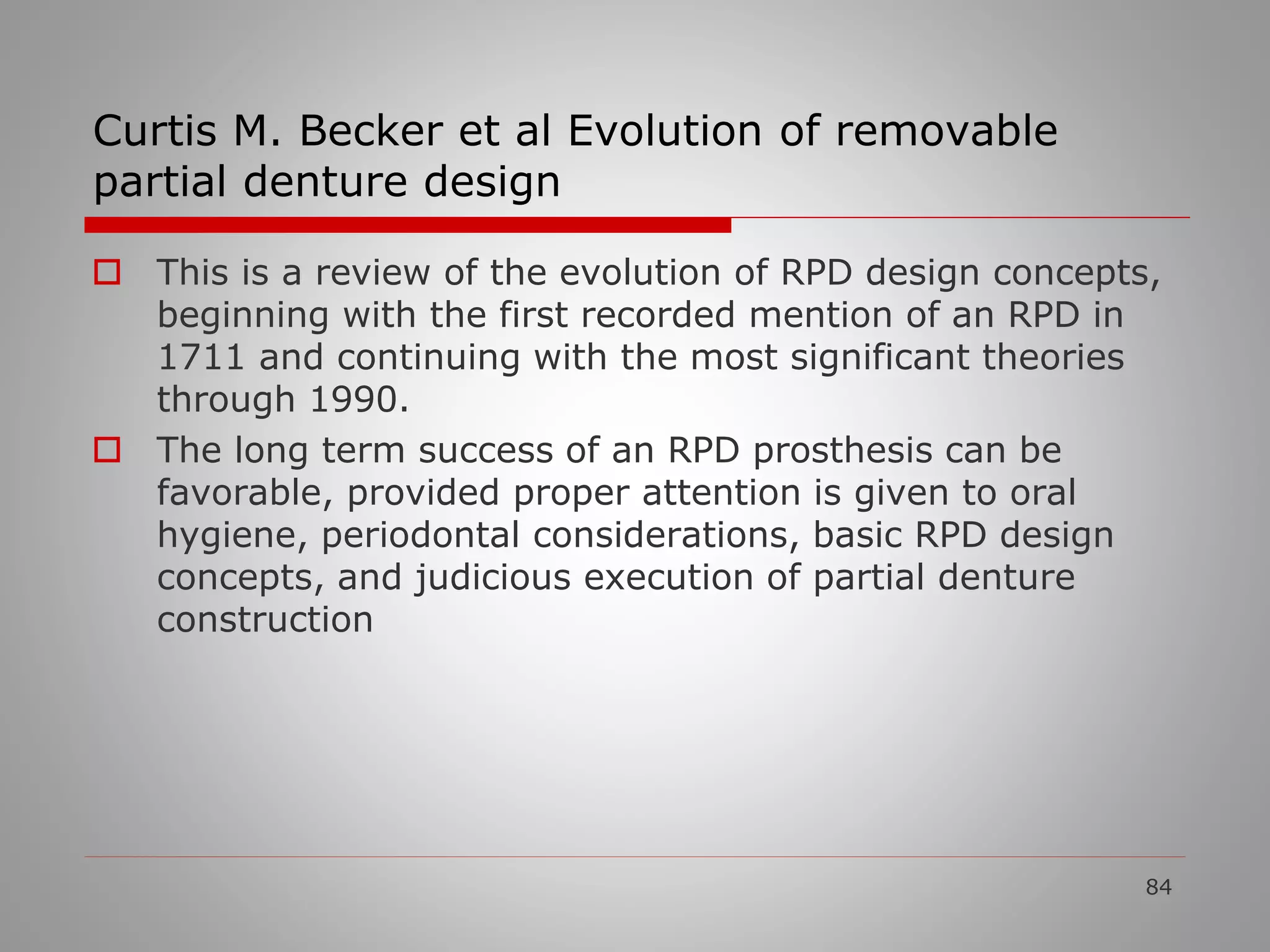 Curtis M. Becker et al Evolution of removable partial denture design

This is a review of the evolution of RPD design concepts, beginning with the first recorded mention of an RPD in 1711 and continuing with the most significant theories through 1990.

The long term success of an RPD prosthesis can be favorable, provided proper attention is given to oral hygiene, periodontal considerations, basic RPD design concepts, and judicious execution of partial denture construction

84